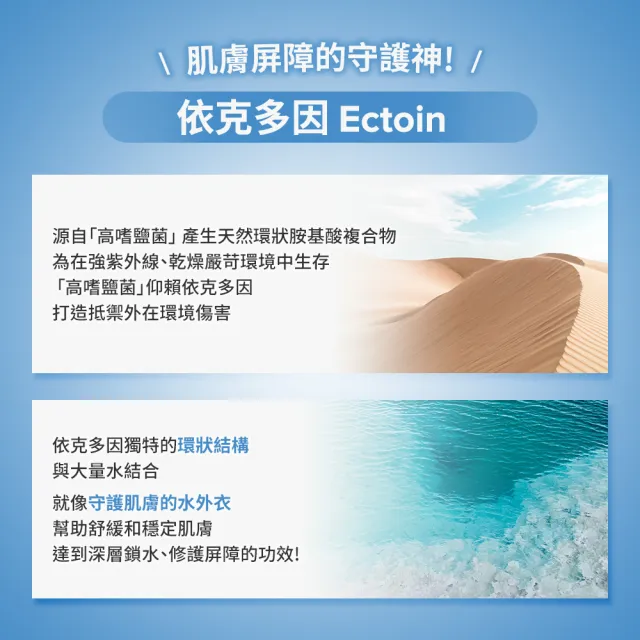 \ 肌膚屏障的守護神! /

依克多因 Ectoin

源自「高嗜鹽菌」產生天然環狀胺基酸複合物
為在強紫外線、乾燥嚴苛環境中生存
「高嗜鹽菌」仰賴依克多因
打造抵禦外在環境傷害

依克多因獨特的環狀結構
與大量水結合

就像守護肌膚的水外衣
幫助舒緩和穩定肌膚
達到深層鎖水、修護屏障的功效!